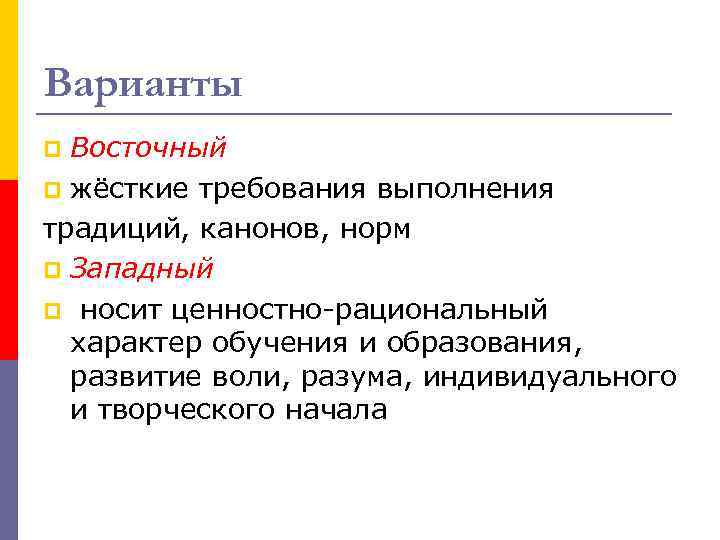 Варианты

Восточный

жёсткие требования выполнения традиций, канонов, норм

Западный

носит ценностно-рациональный характер обучения и образования, развитие воли, разума, индивидуального и творческого начала